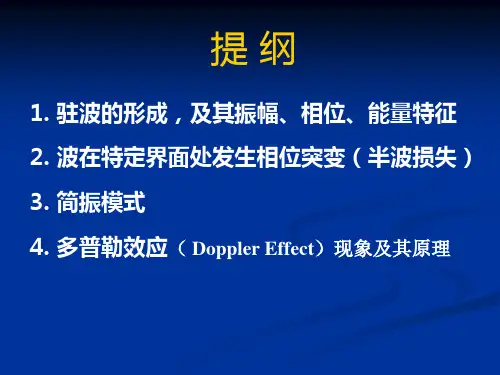 提 纲

1. 驻波的形成，及其振幅、相位、能量特征

2. 波在特定界面处发生相位突变（半波损失）

3. 简振模式

4. 多普勒效应（ Doppler Effect）现象及其原理